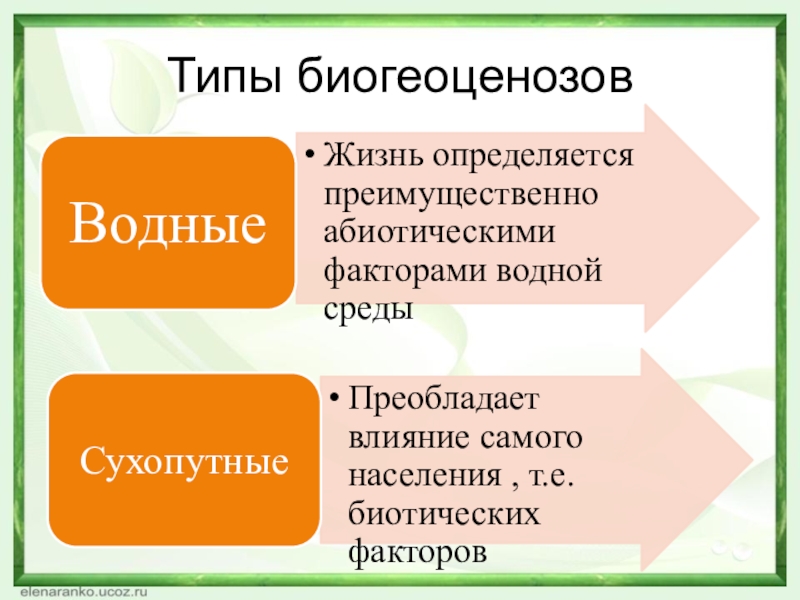 Типы биогеоценозов

Водные

• Жизнь определяется преимущественно абиотическими факторами водной среды

Сухопутные

• Преобладает влияние самого населения , т.е. биотических факторов

elenaranko.ucoz.ru